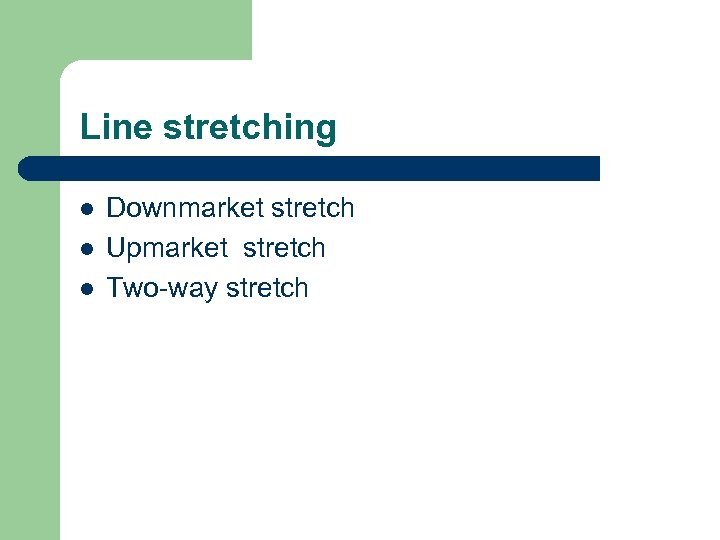 Line stretching

- Downmarket stretch
- Upmarket stretch
- Two-way stretch